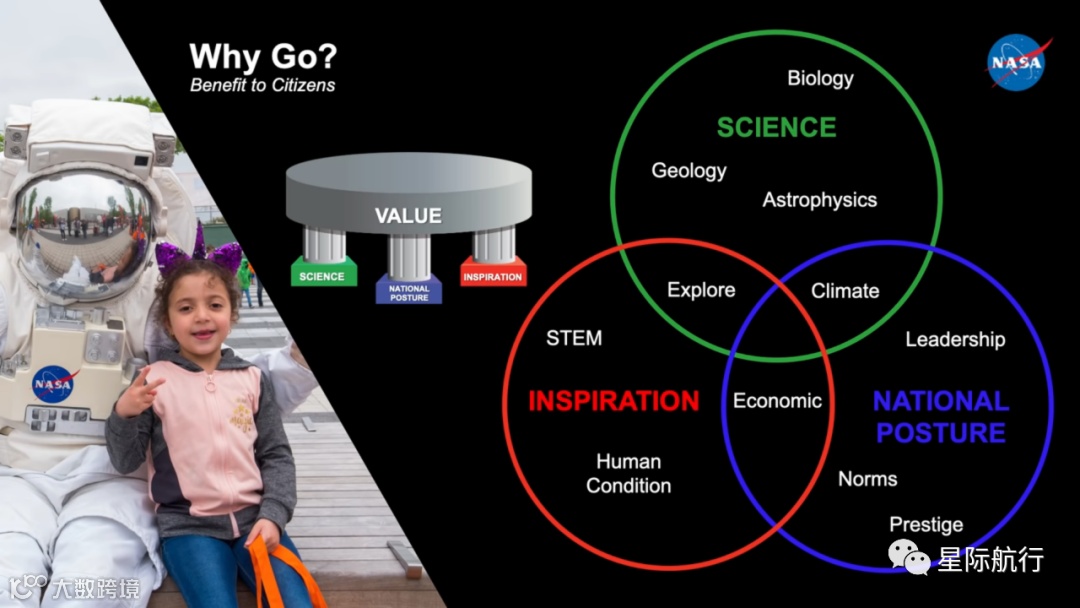 Why Go?
Benefit to Citizens

NASA

VALUE
SCIENCE
NATIONAL POSTURE
INSPIRATION

Biology
SCIENCE
Geology
Astrophysics
Explore
Climate
STEM
Leadership
INSPIRATION
Economic
NATIONAL POSTURE
Human Condition
Norms
Prestige

NASA

大数跨境

星际航行